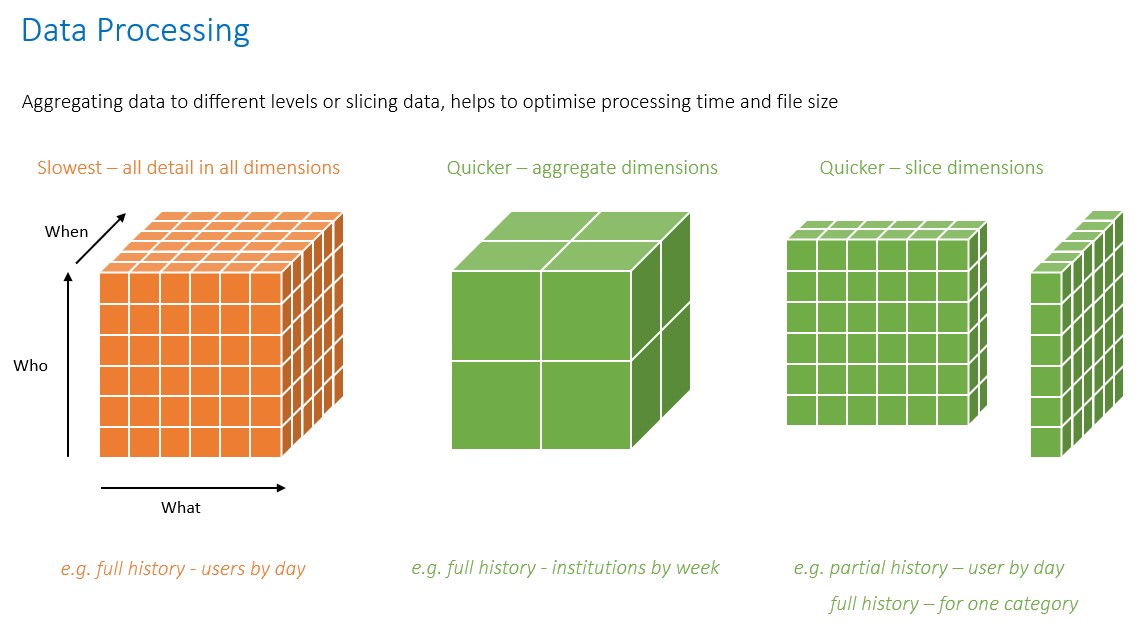 Data Processing

Aggregating data to different levels or slicing data, helps to optimise processing time and file size

Slowest – all detail in all dimensions

When

Who

What

e.g. full history - users by day

Quicker – aggregate dimensions

e.g. full history - institutions by week

Quicker – slice dimensions

e.g. partial history – user by day

full history – for one category